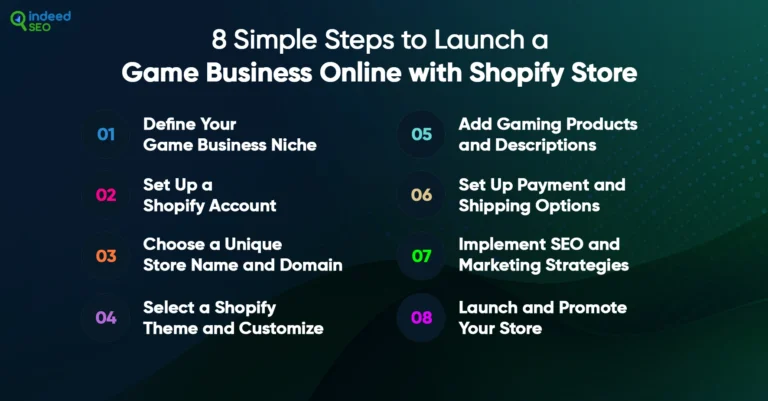 indeed SEO

8 Simple Steps to Launch a Game Business Online with Shopify Store

01 Define Your Game Business Niche

02 Set Up a Shopify Account

03 Choose a Unique Store Name and Domain

04 Select a Shopify Theme and Customize

05 Add Gaming Products and Descriptions

06 Set Up Payment and Shipping Options

07 Implement SEO and Marketing Strategies

08 Launch and Promote Your Store